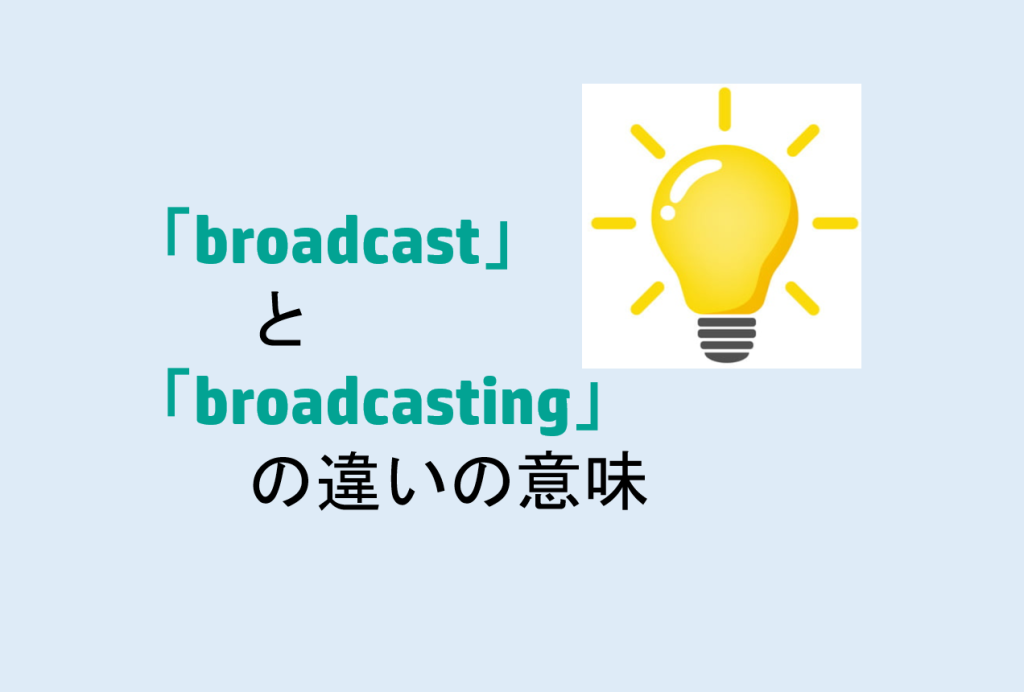 「broadcast」
と
「broadcasting」
の違いの意味